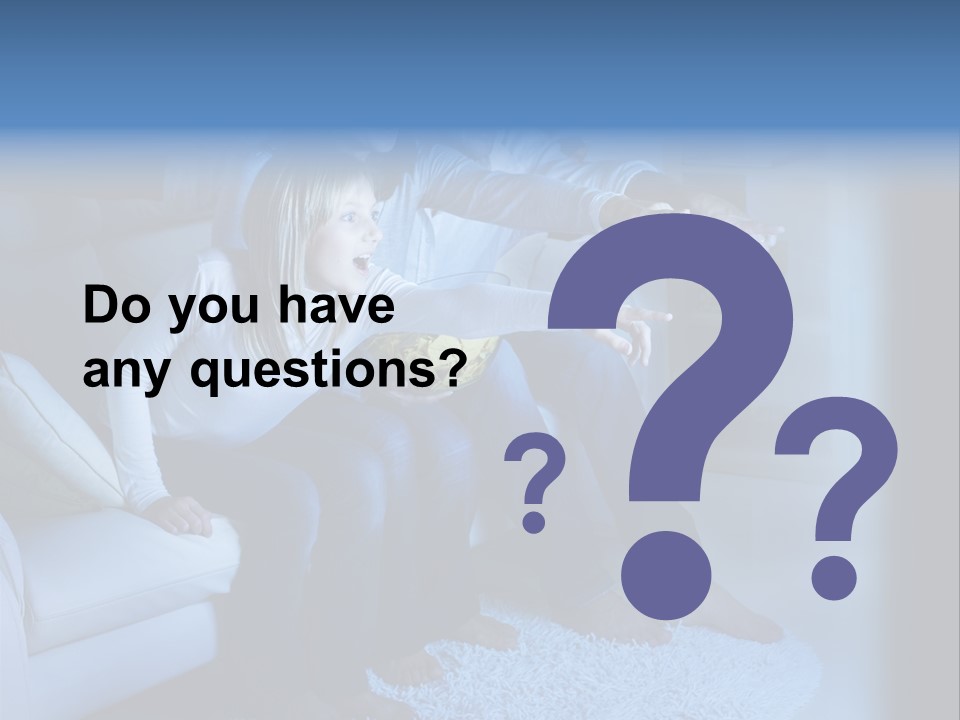 Do you have any questions?

?
?
?